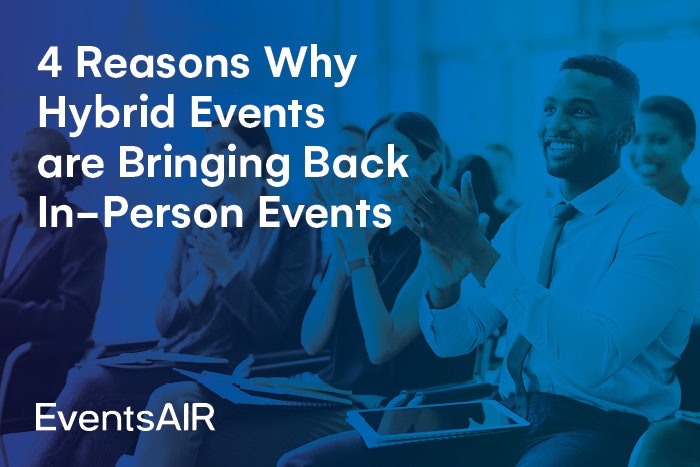 4 Reasons Why Hybrid Events are Bringing Back In-Person Events

EventsAIR